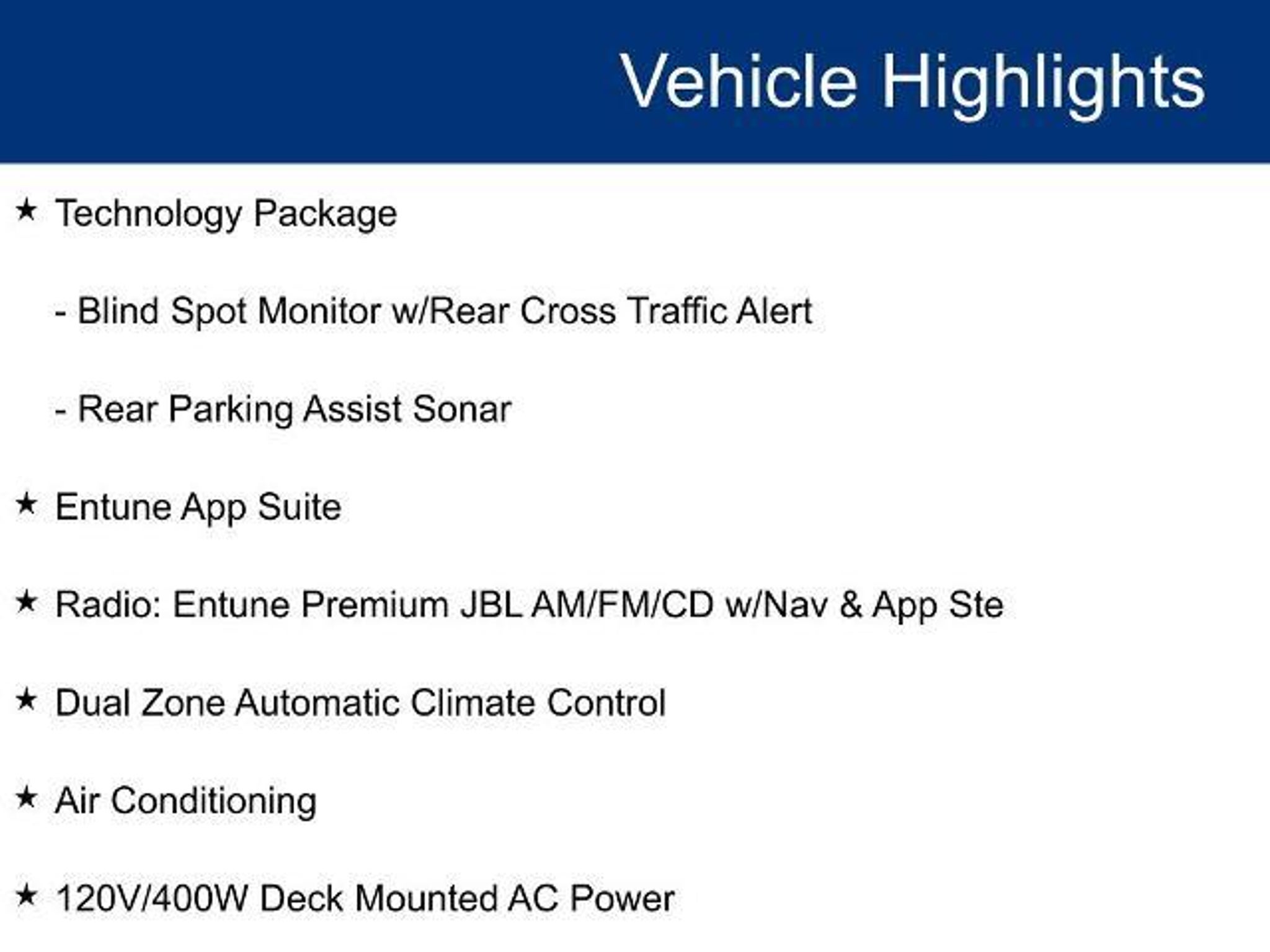 Vehicle Highlights

★ Technology Package

- Blind Spot Monitor w/Rear Cross Traffic Alert

- Rear Parking Assist Sonar

★ Entune App Suite

★ Radio: Entune Premium JBL AM/FM/CD w/Nav & App Ste

★ Dual Zone Automatic Climate Control

★ Air Conditioning

★ 120V/400W Deck Mounted AC Power